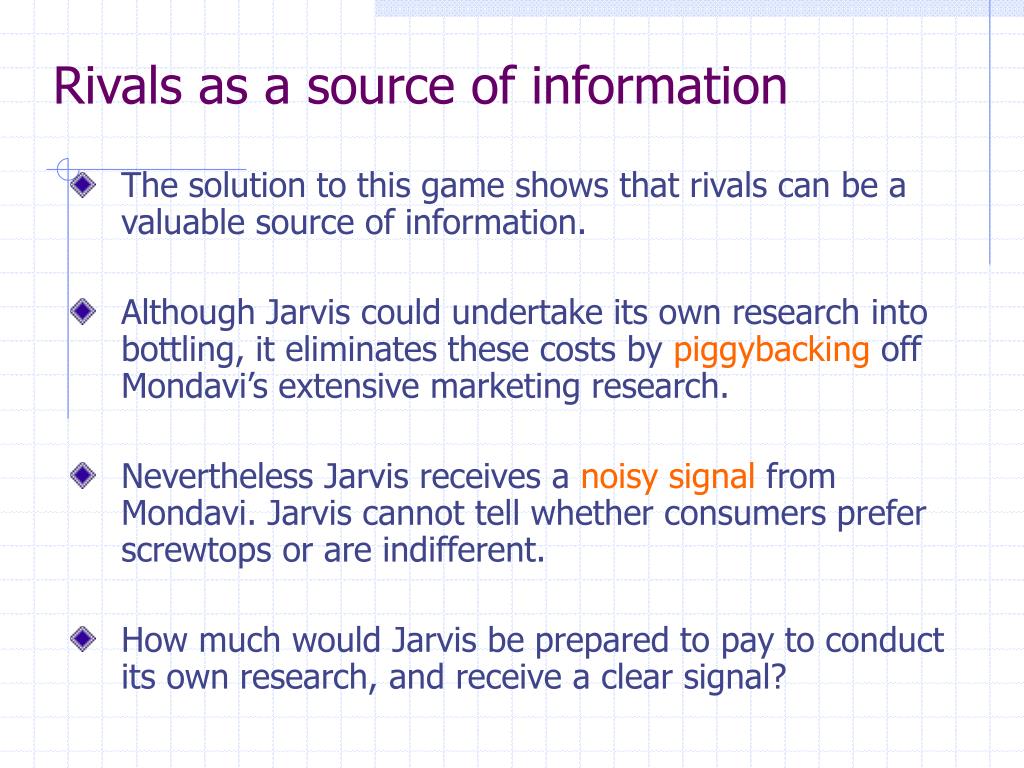 Rivals as a source of information

The solution to this game shows that rivals can be a valuable source of information.

Although Jarvis could undertake its own research into bottling, it eliminates these costs by piggybacking off Mondavi's extensive marketing research.

Nevertheless Jarvis receives a noisy signal from Mondavi. Jarvis cannot tell whether consumers prefer screwtops or are indifferent.

How much would Jarvis be prepared to pay to conduct its own research, and receive a clear signal?